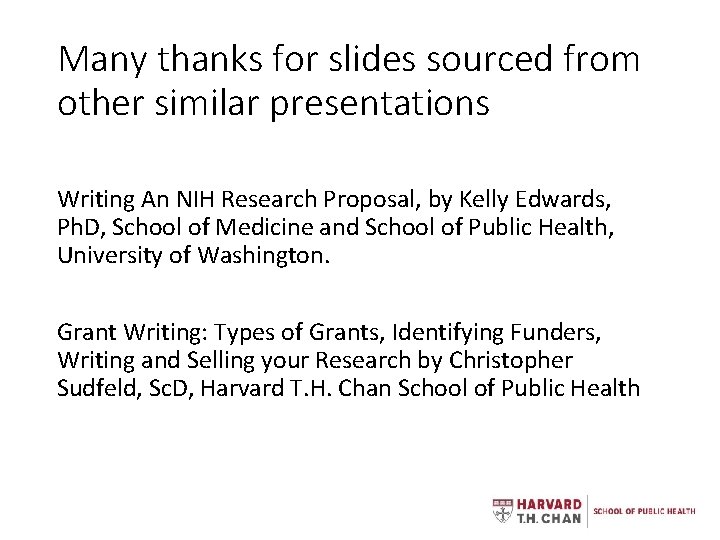 Many thanks for slides sourced from other similar presentations

Writing An NIH Research Proposal, by Kelly Edwards, PhD, School of Medicine and School of Public Health, University of Washington.

Grant Writing: Types of Grants, Identifying Funders, Writing and Selling your Research by Christopher Sudfeld, ScD, Harvard T.H. Chan School of Public Health

HARVARD
T.H. CHAN
SCHOOL OF PUBLIC HEALTH